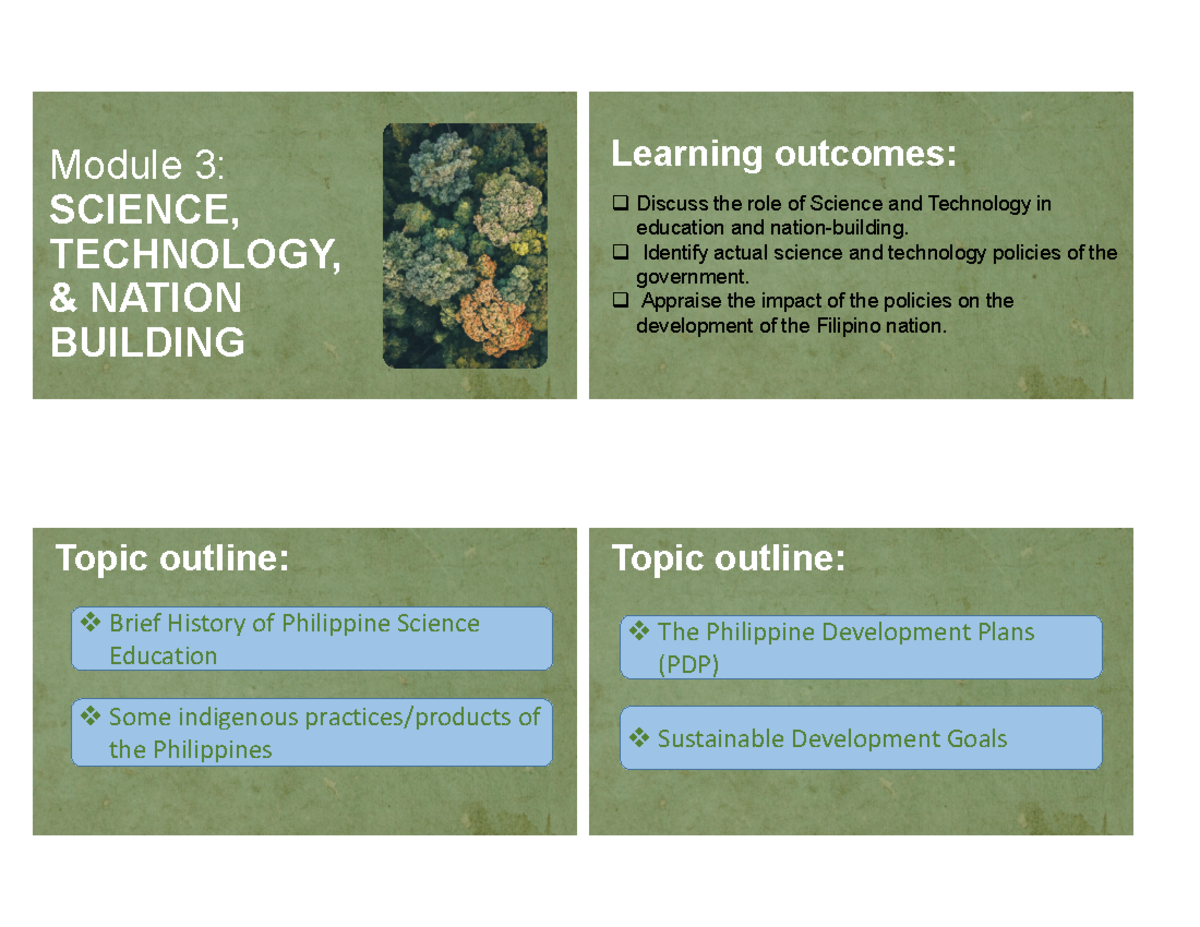 Module 3:
SCIENCE, TECHNOLOGY, & NATION BUILDING

Learning outcomes:

❑ Discuss the role of Science and Technology in education and nation-building.
❑ Identify actual science and technology policies of the government.
❑ Appraise the impact of the policies on the development of the Filipino nation.

Topic outline:

❖ Brief History of Philippine Science Education

❖ Some indigenous practices/products of the Philippines

Topic outline:

❖ The Philippine Development Plans (PDP)

❖ Sustainable Development Goals